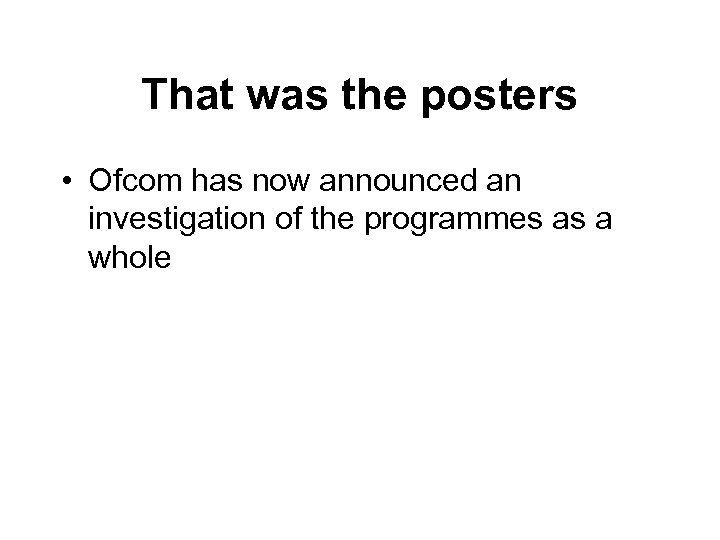 That was the posters

• Ofcom has now announced an investigation of the programmes as a whole